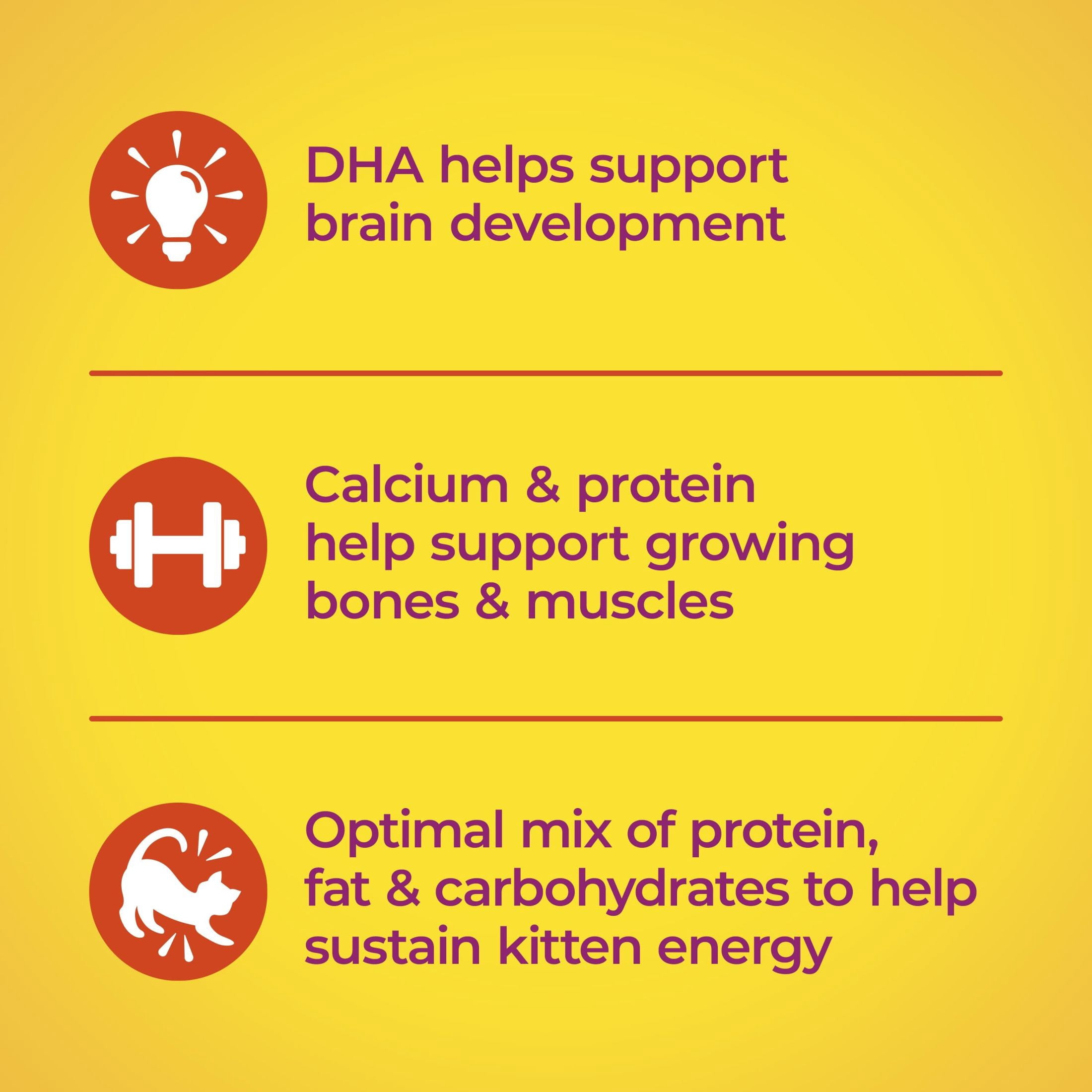 DHA helps support brain development

Calcium & protein help support growing bones & muscles

Optimal mix of protein, fat & carbohydrates to help sustain kitten energy